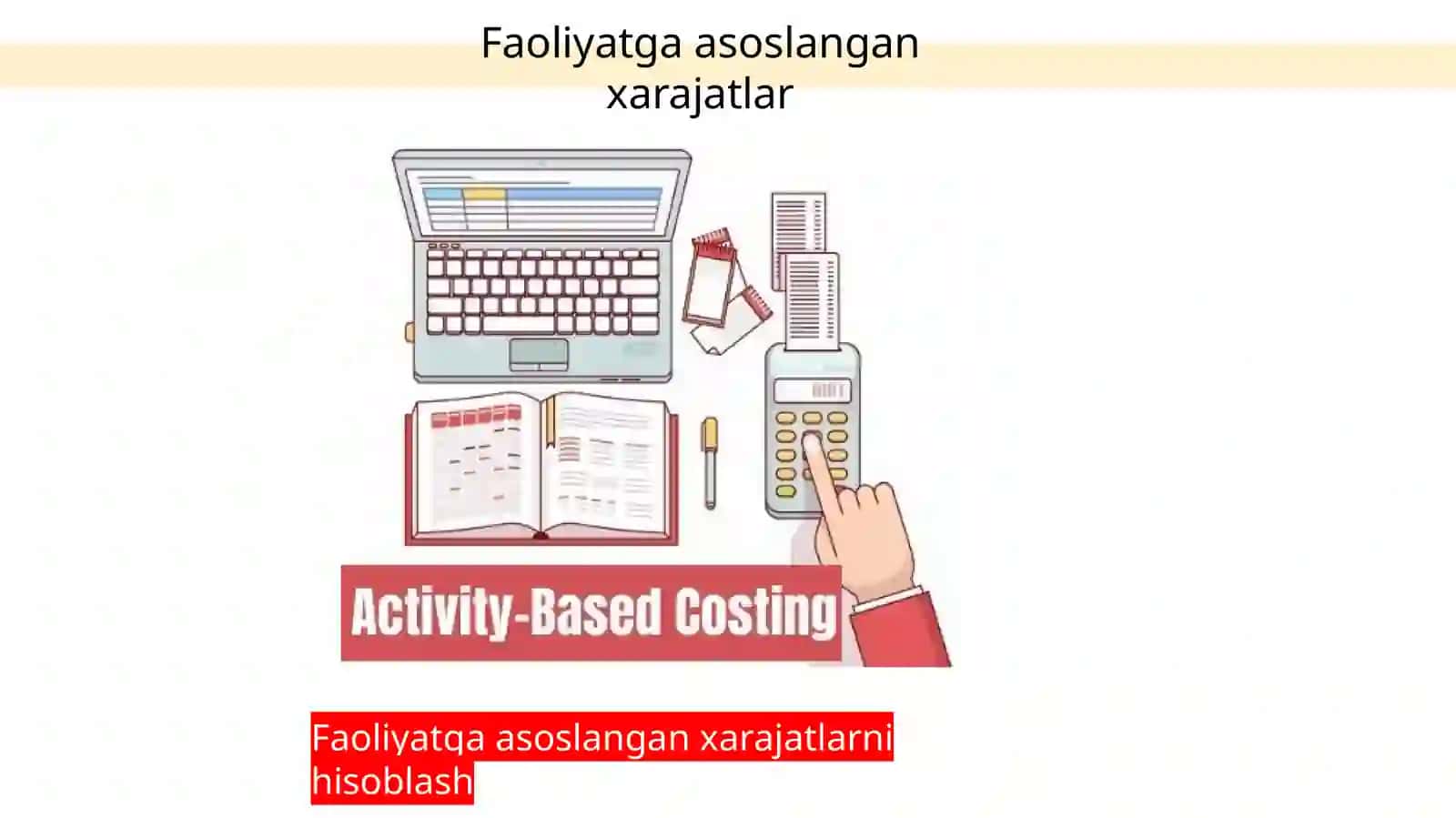 Faoliyatga asoslangan xarajatlar

Activity-Based Costing

Faoliyatqa asoslangan xarajatlarni hisoblash